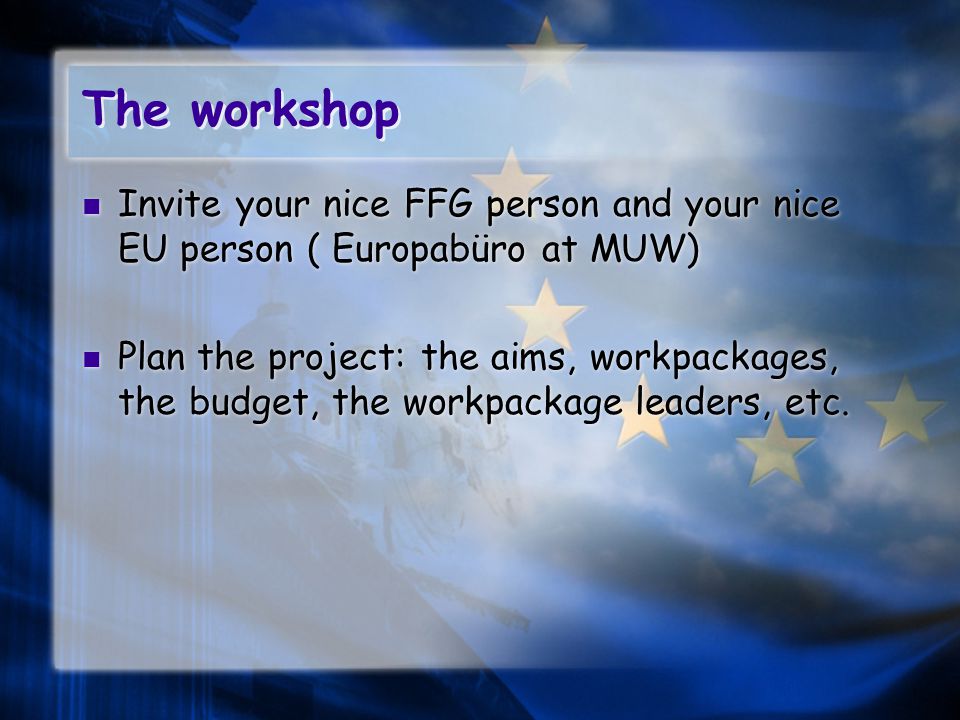 The workshop

- Invite your nice FFG person and your nice EU person ( Europabüro at MUW)

- Plan the project: the aims, workpackages, the budget, the workpackage leaders, etc.